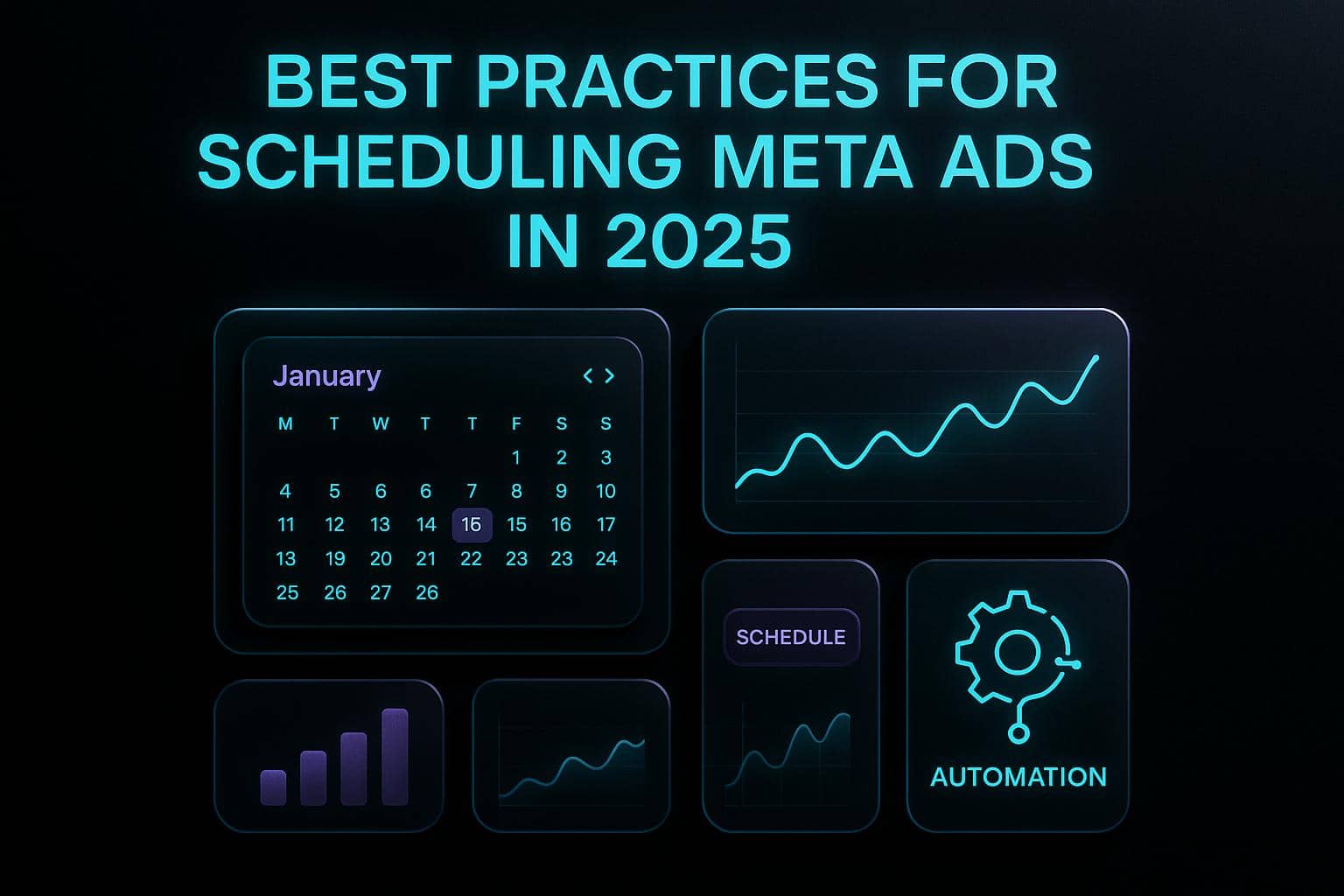 BEST PRACTICES FOR SCHEDULING META ADS IN 2025

January < >

| M | T | W | T | T | F | S | S |
|---|---|---|---|---|---|---|---|
| | | | | | 1 | 2 | 3 |
| 4 | 5 | 6 | 6 | 7 | 8 | 9 | 10 |
| 11 | 12 | 13 | 14 | 16 | 15 | 16 | 17 |
| 13 | 19 | 20 | 21 | 22 | 23 | 23 | 24 |
| 25 | 26 | 27 | 26 | | | | |

SCHEDULE

AUTOMATION